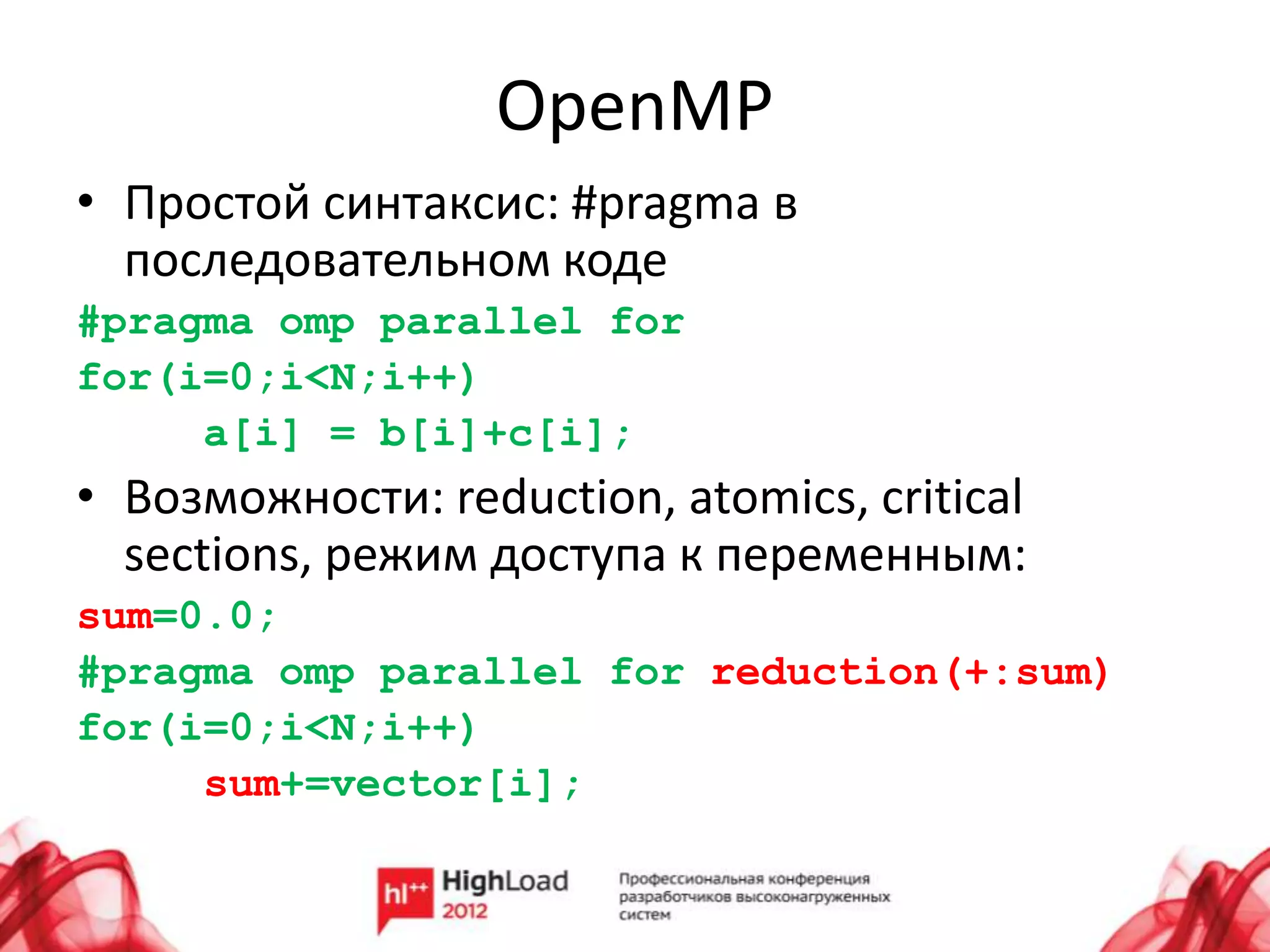 OpenMP

• Простой синтаксис: #pragma в последовательном коде

#pragma omp parallel for
for(i=0;i<N;i++)
    a[i] = b[i]+c[i];

• Возможности: reduction, atomics, critical sections, режим доступа к переменным:

sum=0.0;
#pragma omp parallel for reduction(+:sum)
for(i=0;i<N;i++)
    sum+=vector[i];

hl++ HighLoad 2012

Профессиональная конференция разработчиков высоконагруженных систем